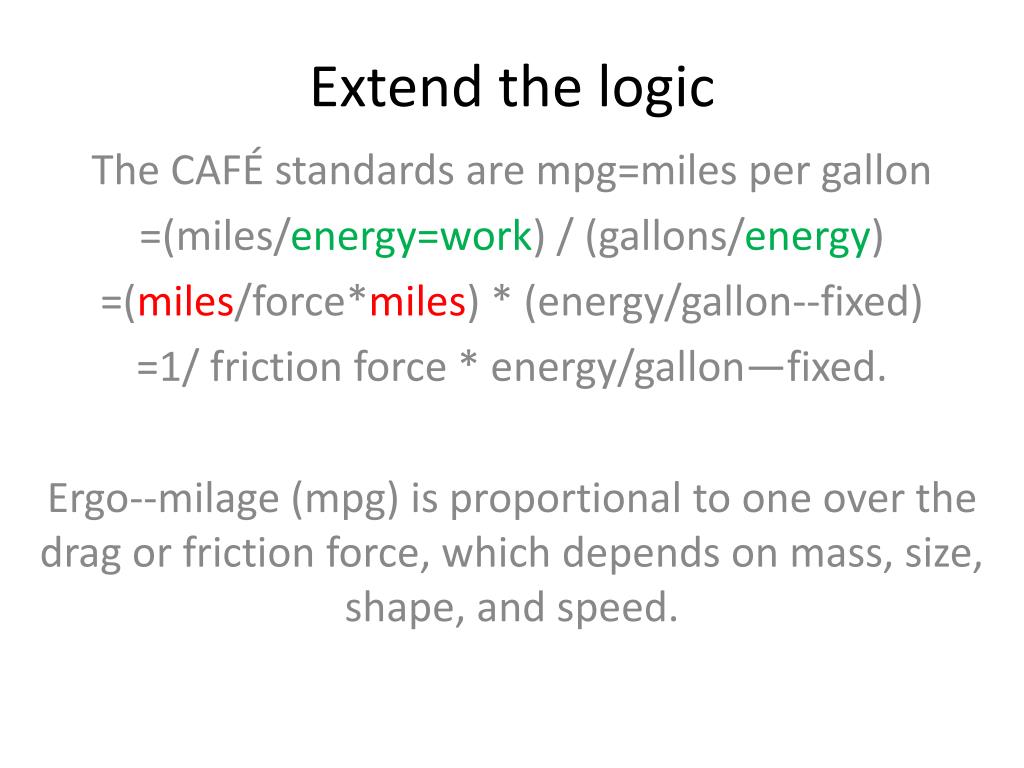 Extend the logic

The CAFÉ standards are mpg=miles per gallon
=(miles/energy=work) / (gallons/energy)
=(miles/force*miles) * (energy/gallon--fixed)
=1/ friction force * energy/gallon—fixed.

Ergo--milage (mpg) is proportional to one over the drag or friction force, which depends on mass, size, shape, and speed.